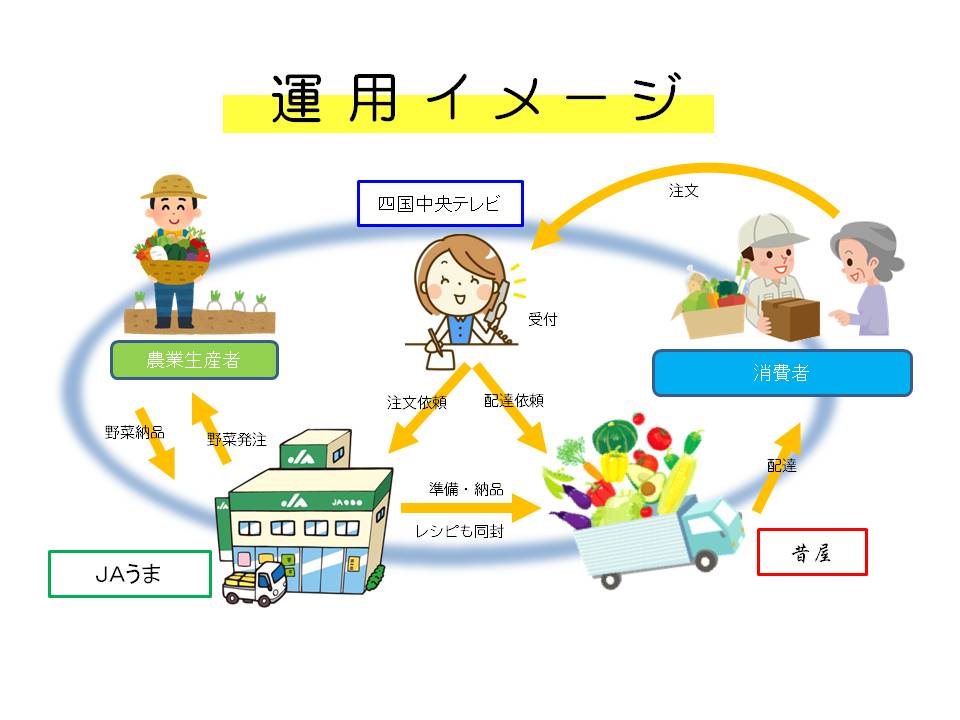 運用イメージ

四国中央テレビ

注文

受付

農業生産者

消費者

注文依頼

配達依頼

野菜納品

野菜発注

JA

JA

準備・納品

レシピも同封

配達

JAうま

昔屋